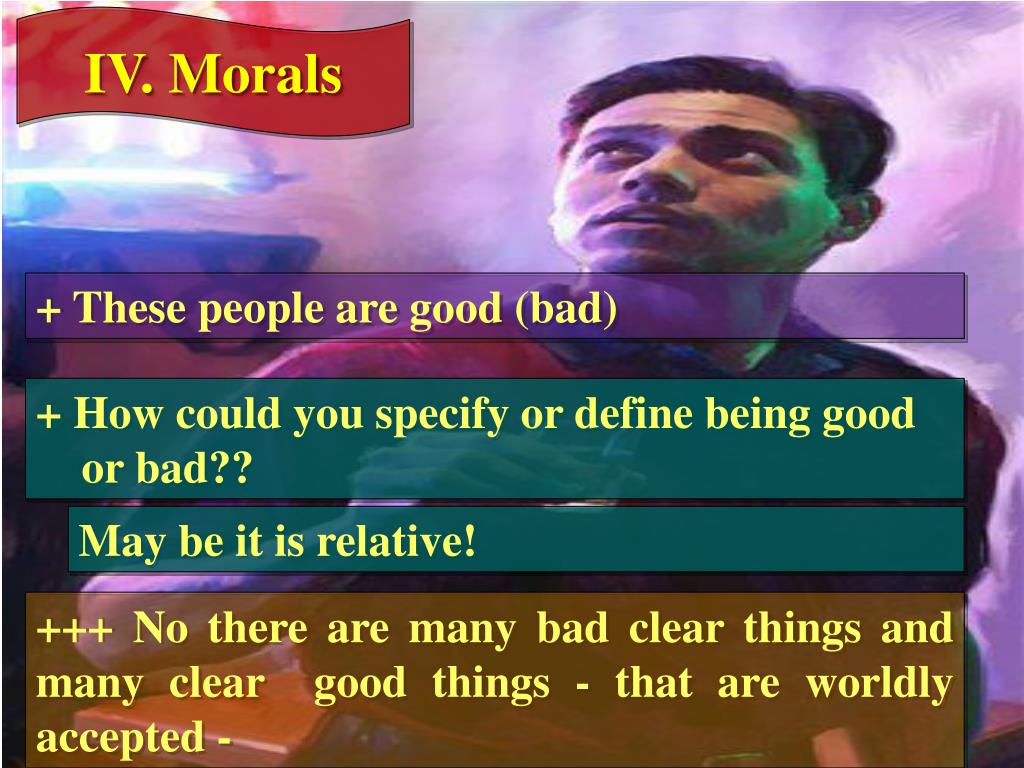 IV. Morals

+ These people are good (bad)

+ How could you specify or define being good or bad??

May be it is relative!

+++ No there are many bad clear things and many clear good things - that are worldly accepted -